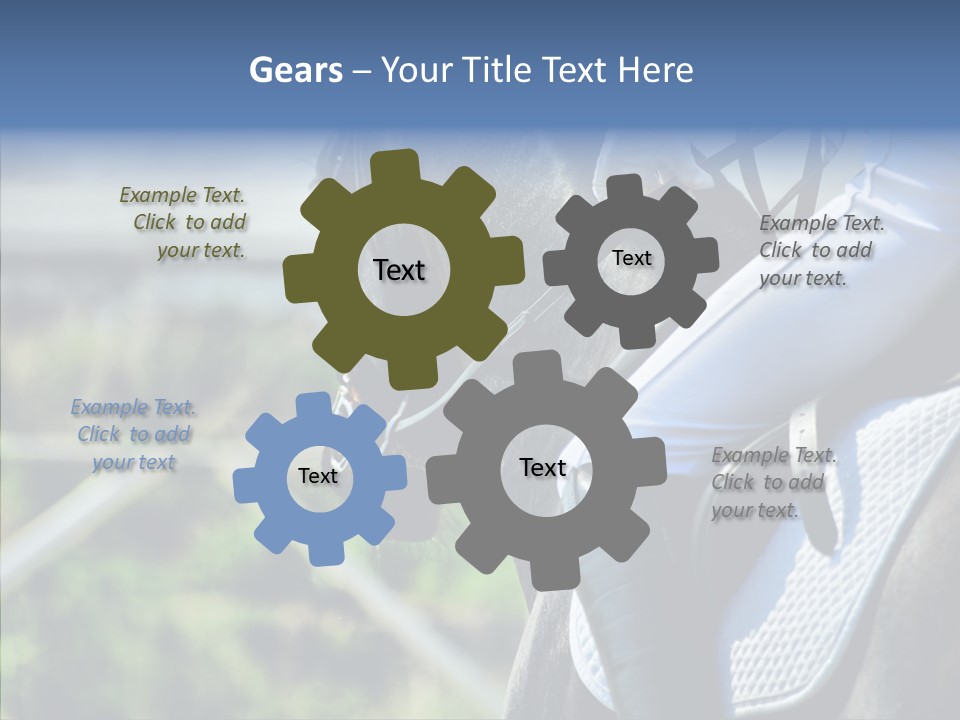 Gears – Your Title Text Here

Example Text. Click to add your text.

Text

Text

Example Text. Click to add your text.

Example Text. Click to add your text

Text

Text

Example Text. Click to add your text.